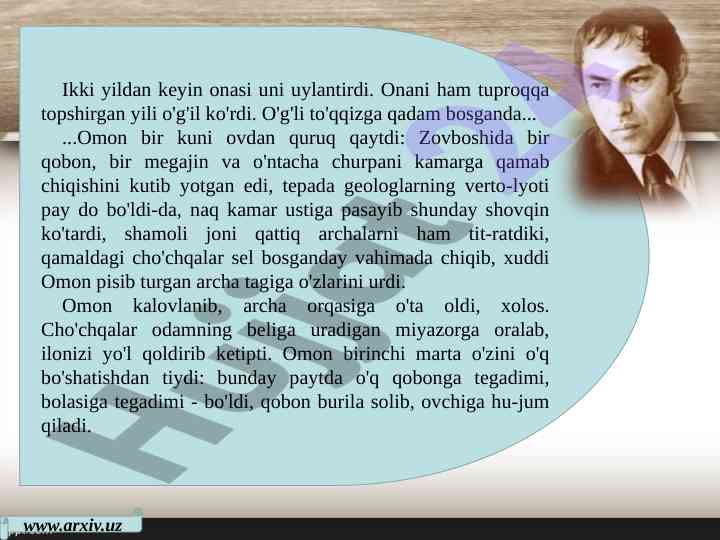 Ikki yildan keyin onasi uni uylantirdi. Onani ham tuproqqa topshirgan yili o'g'il ko'rdi. O'g'li to'qqizga qadam bosganda...

...Omon bir kuni ovdan quruq qaytdi: Zovboshida bir qobon, bir megajin va o'ntacha churpani kamarga qamab chiqishini kutib yotgan edi, tepada geologlarning verto-lyoti pay do bo'ldi-da, naq kamar ustiga pasayib shunday shovqin ko'tardi, shamoli joni qattiq archalarni ham tit-ratdiki, qamaldagi cho'chqalar sel bosganday vahimada chiqib, xuddi Omon pisib turgan archa tagiga o'zlarini urdi.

Omon kalovlanib, archa orqasiga o'ta oldi, xolos. Cho'chqalar odamning beliga uradigan miyazorga oralab, ilonizi yo'l qoldirib ketipti. Omon birinchi marta o'zini o'q bo'shatishdan tiydi: bunday paytda o'q qobonga tegadimi, bolasiga tegadimi - bo'ldi, qobon burila solib, ovchiga hu-jum qiladi.

Hujjat

www.arxiv.uz